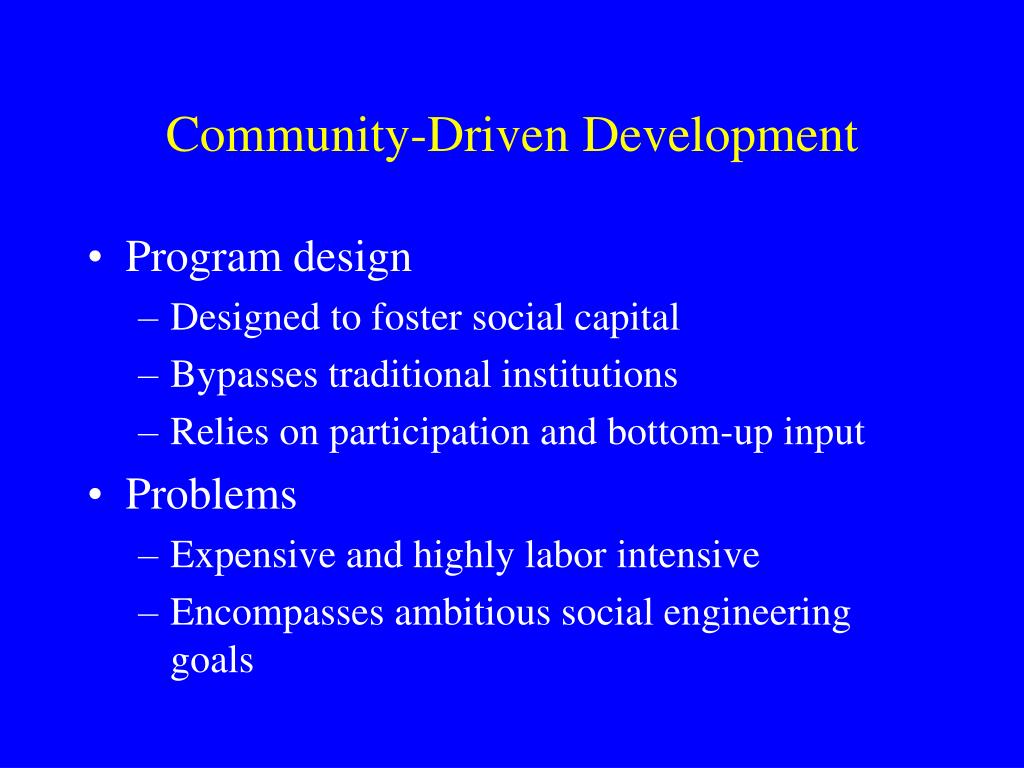 Community-Driven Development

• Program design
– Designed to foster social capital
– Bypasses traditional institutions
– Relies on participation and bottom-up input
• Problems
– Expensive and highly labor intensive
– Encompasses ambitious social engineering goals